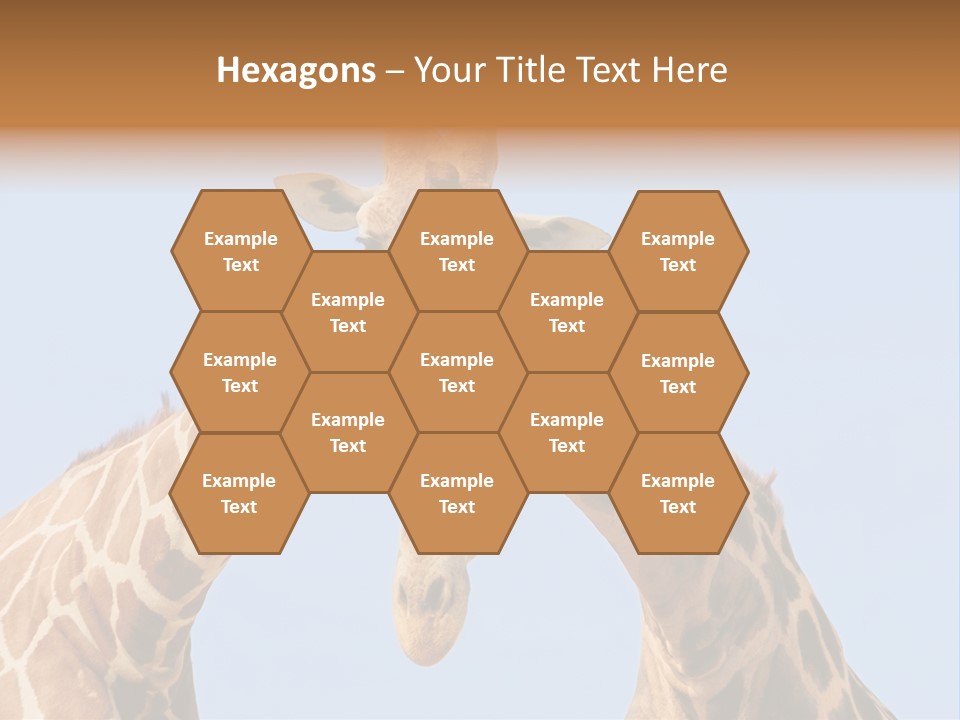 Hexagons – Your Title Text Here

Example Text

Example Text

Example Text

Example Text

Example Text

Example Text

Example Text

Example Text

Example Text

Example Text

Example Text

Example Text

Example Text